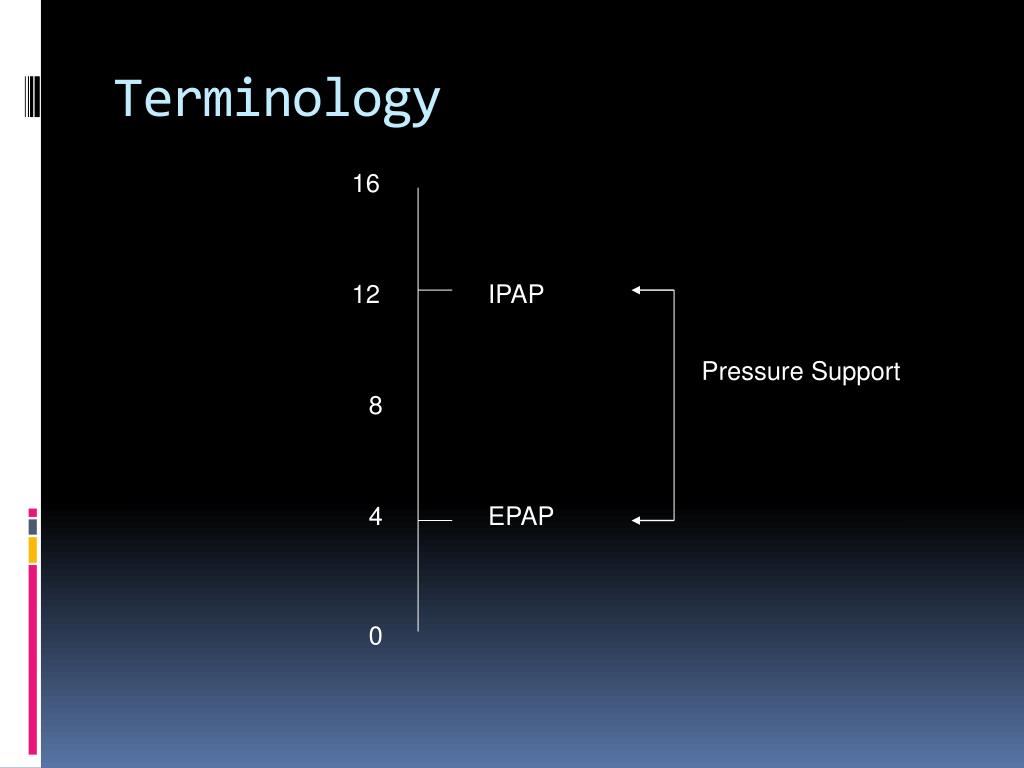 Terminology

16

12

IPAP

Pressure Support

8

4

EPAP

0